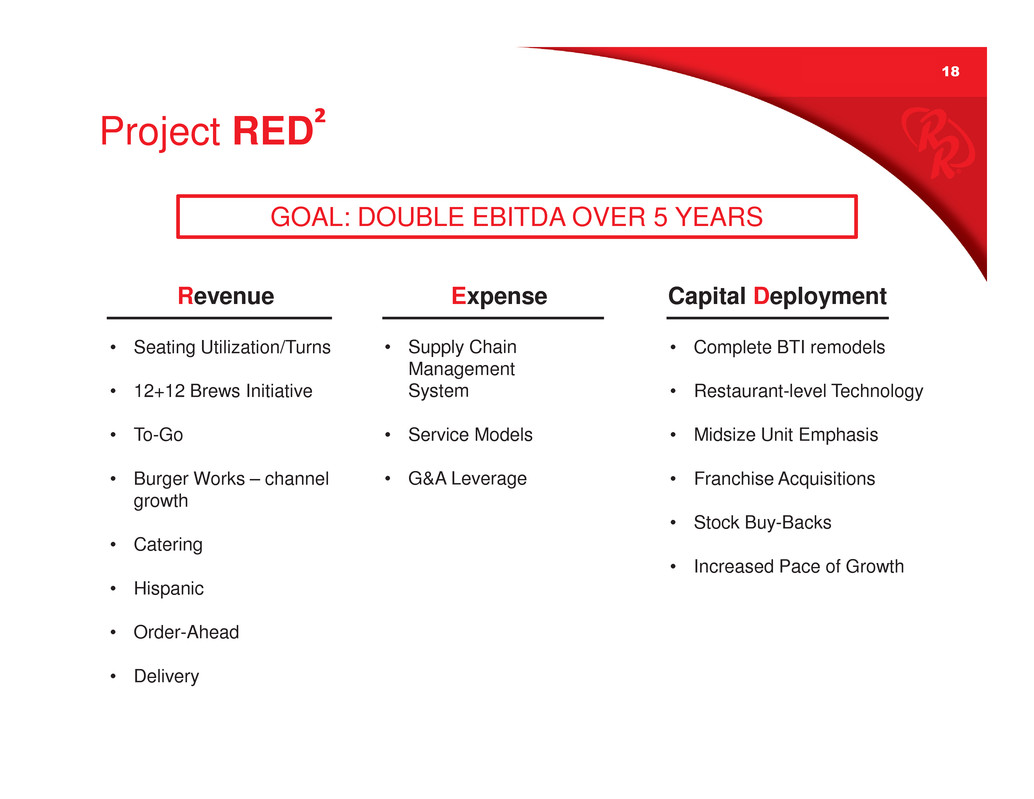 18

Project RED$^2$

GOAL: DOUBLE EBITDA OVER 5 YEARS

Revenue

• Seating Utilization/Turns
• 12+12 Brews Initiative
• To-Go
• Burger Works – channel growth
• Catering
• Hispanic
• Order-Ahead
• Delivery

Expense

• Supply Chain Management System
• Service Models
• G&A Leverage

Capital Deployment

• Complete BTI remodels
• Restaurant-level Technology
• Midsize Unit Emphasis
• Franchise Acquisitions
• Stock Buy-Backs
• Increased Pace of Growth